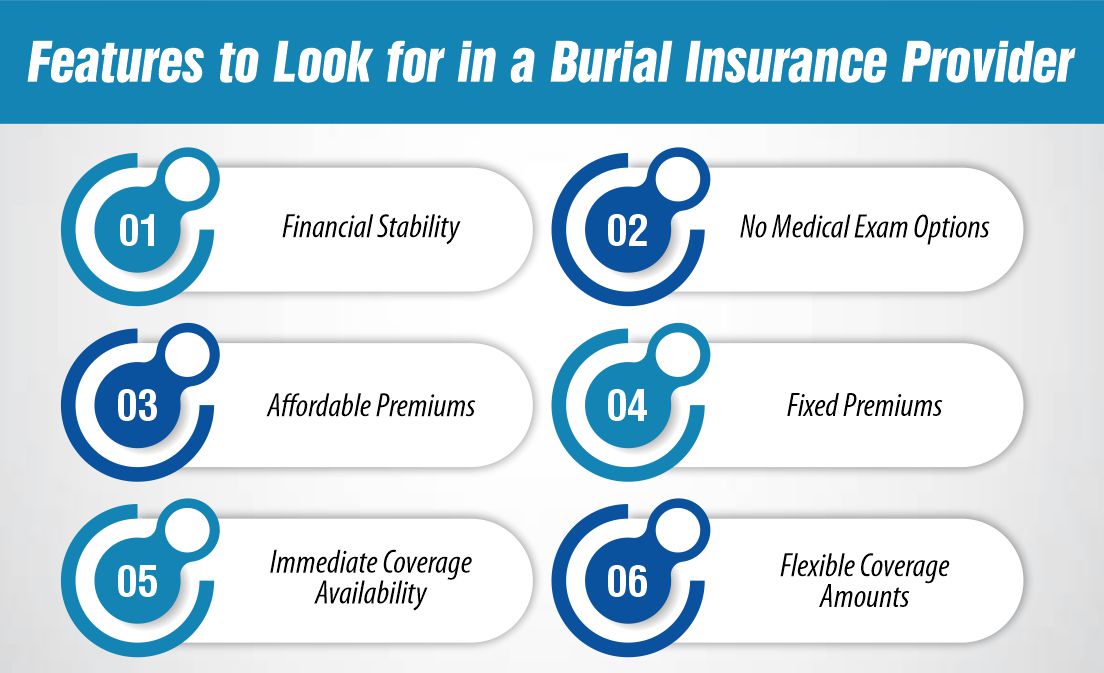 Features to Look for in a Burial Insurance Provider

01 Financial Stability

02 No Medical Exam Options

03 Affordable Premiums

04 Fixed Premiums

05 Immediate Coverage Availability

06 Flexible Coverage Amounts